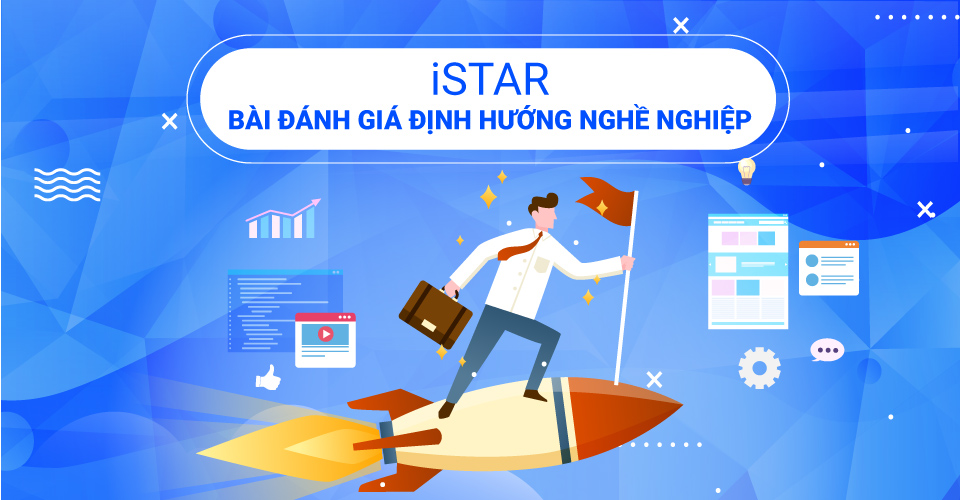 iSTAR
BÀI ĐÁNH GIÁ ĐỊNH HƯỚNG NGHỀ NGHIỆP